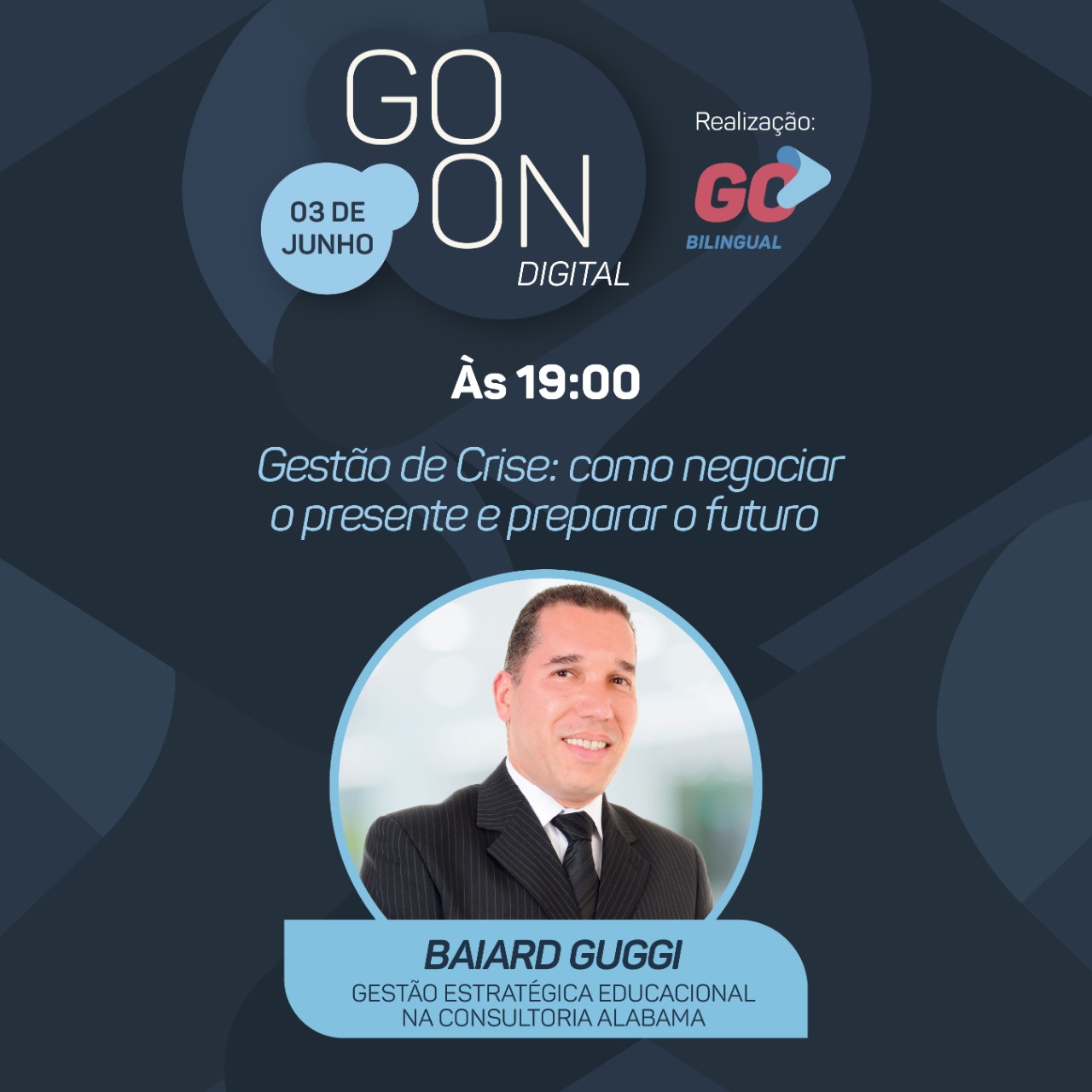 GO ON DIGITAL

03 DE JUNHO

Realização:

GO BILINGUAL

Às 19:00

Gestão de Crise: como negociar o presente e preparar o futuro

BAIARD GUGGI
GESTÃO ESTRATÉGICA EDUCACIONAL NA CONSULTORIA ALABAMA